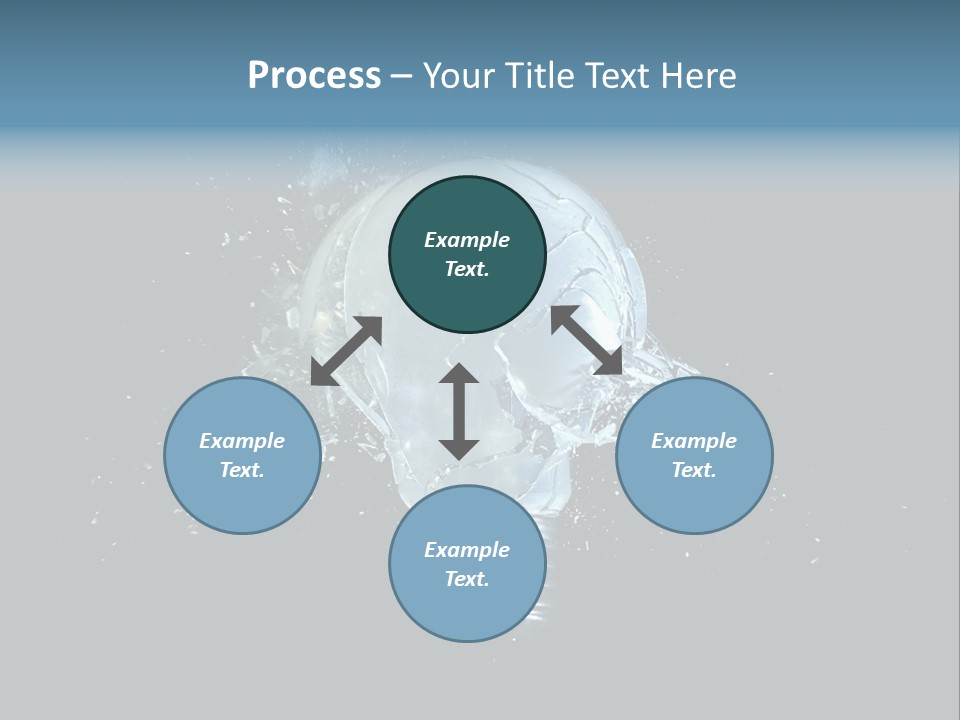 Process – Your Title Text Here

Example Text.

Example Text.

Example Text.

Example Text.